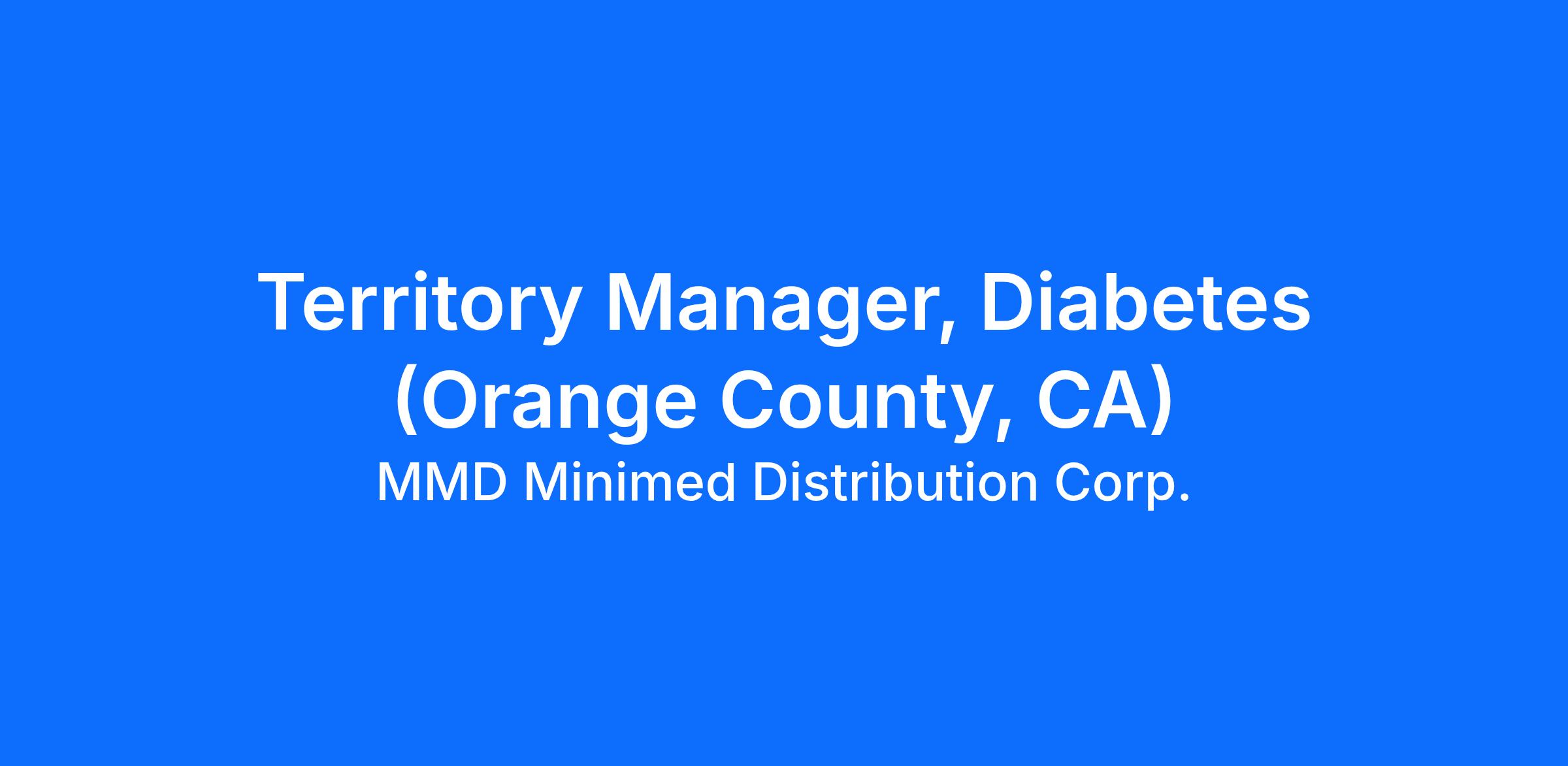 Territory Manager, Diabetes (Orange County, CA)

MMD Minimed Distribution Corp.